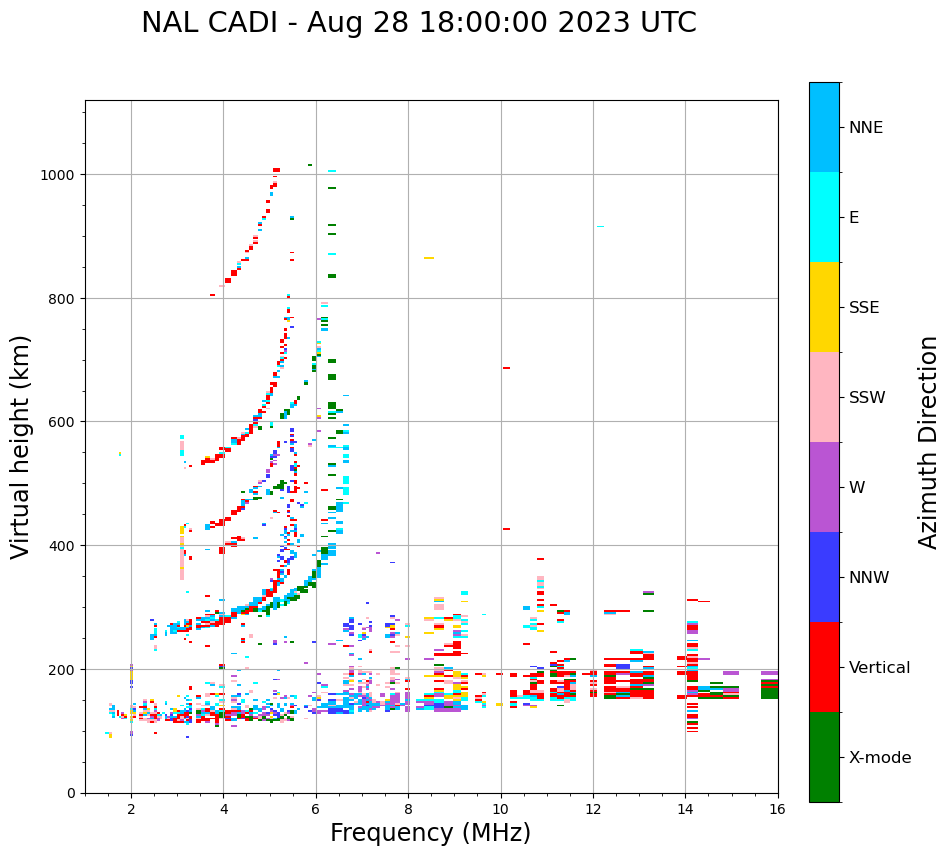 NAL CADI - Aug 28 18:00:00 2023 UTC

Virtual height (km)

1000
800
600
400
200
0

2
4
6
8
10
12
14
16

Frequency (MHz)

NNE
E
SSE
SSW
W
NNW
Vertical
X-mode

Azimuth Direction